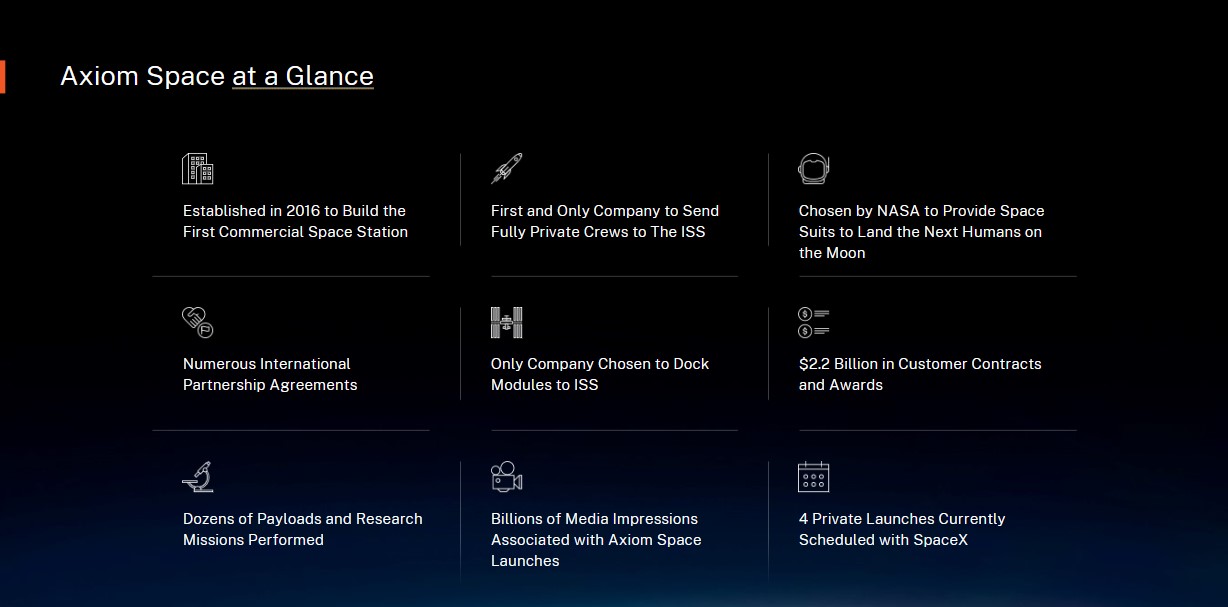 Axiom Space at a Glance

Established in 2016 to Build the First Commercial Space Station

First and Only Company to Send Fully Private Crews to The ISS

Chosen by NASA to Provide Space Suits to Land the Next Humans on the Moon

Numerous International Partnership Agreements

Only Company Chosen to Dock Modules to ISS

$2.2 Billion in Customer Contracts and Awards

Dozens of Payloads and Research Missions Performed

Billions of Media Impressions Associated with Axiom Space Launches

4 Private Launches Currently Scheduled with SpaceX